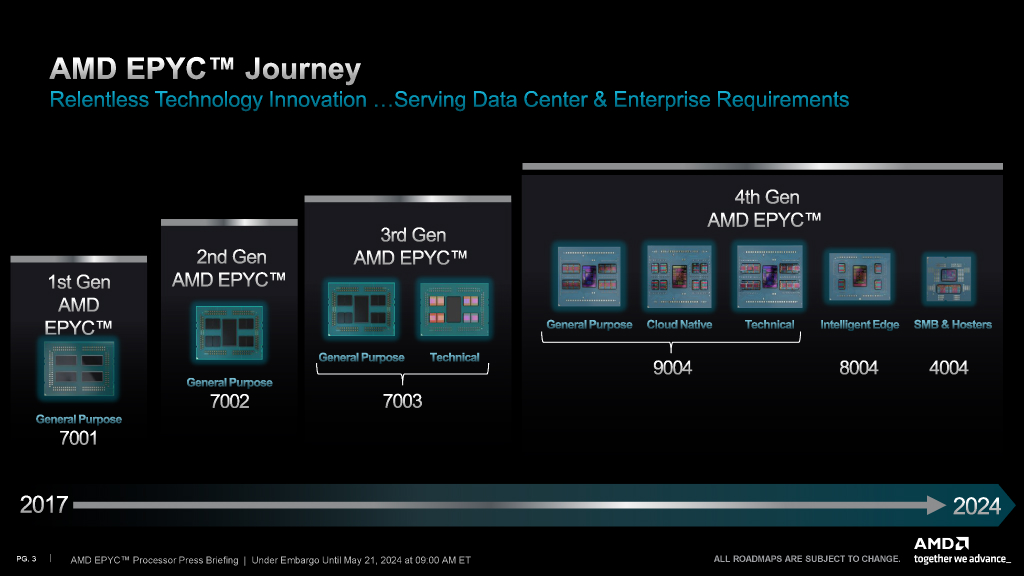 AMD EPYC™ Journey
Relentless Technology Innovation …Serving Data Center & Enterprise Requirements

1st Gen AMD EPYC™
General Purpose
7001

2nd Gen AMD EPYC™
General Purpose
7002

3rd Gen AMD EPYC™
General Purpose
Technical
7003

4th Gen AMD EPYC™
General Purpose
Cloud Native
Technical
9004
Intelligent Edge
8004
SMB & Hosters
4004

2017
2024

PG. 3 | AMD EPYC™ Processor Press Briefing | Under Embargo Until May 21, 2024 at 09:00 AM ET

ALL ROADMAPS ARE SUBJECT TO CHANGE.

AMD
together we advance_